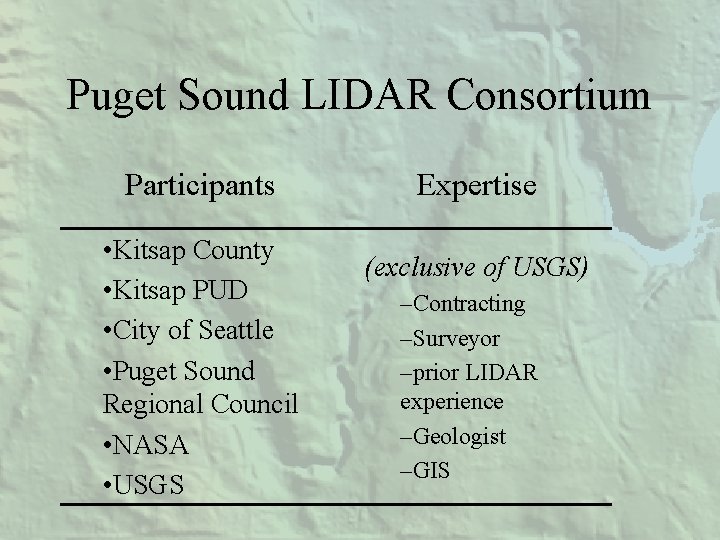 Puget Sound LIDAR Consortium

Participants

•Kitsap County
•Kitsap PUD
•City of Seattle
•Puget Sound Regional Council
•NASA
•USGS

Expertise

(exclusive of USGS)
–Contracting
–Surveyor
–prior LIDAR experience
–Geologist
–GIS